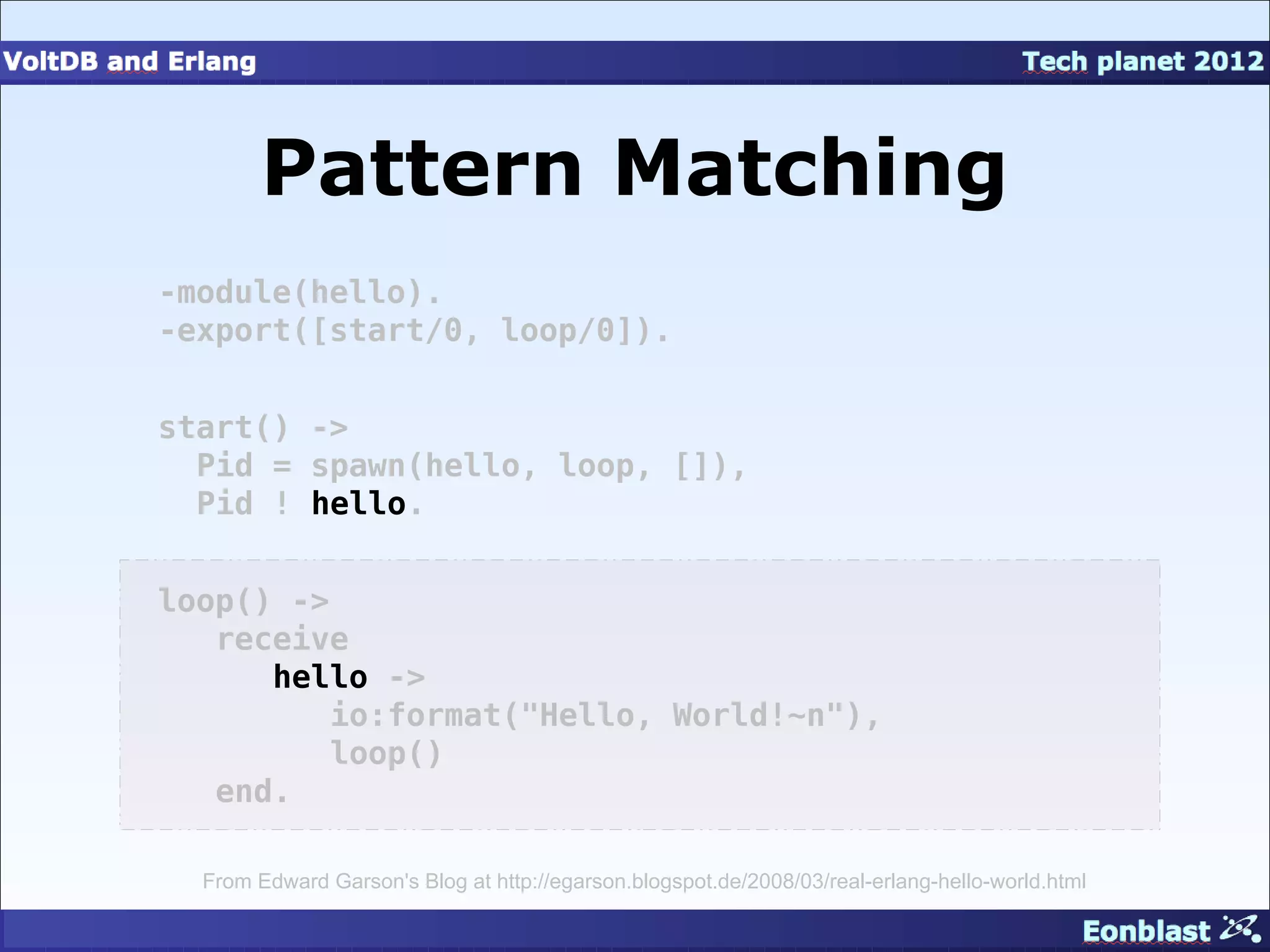 VoltDB and Erlang

Tech planet 2012

Pattern Matching

-module(hello).
-export([start/0, loop/0]).

start() ->
  Pid = spawn(hello, loop, []),
  Pid ! hello.

loop() ->
   receive
      hello ->
         io:format("Hello, World!~n"),
         loop()
   end.

From Edward Garson's Blog at http://egarson.blogspot.de/2008/03/real-erlang-hello-world.html

Eonblast